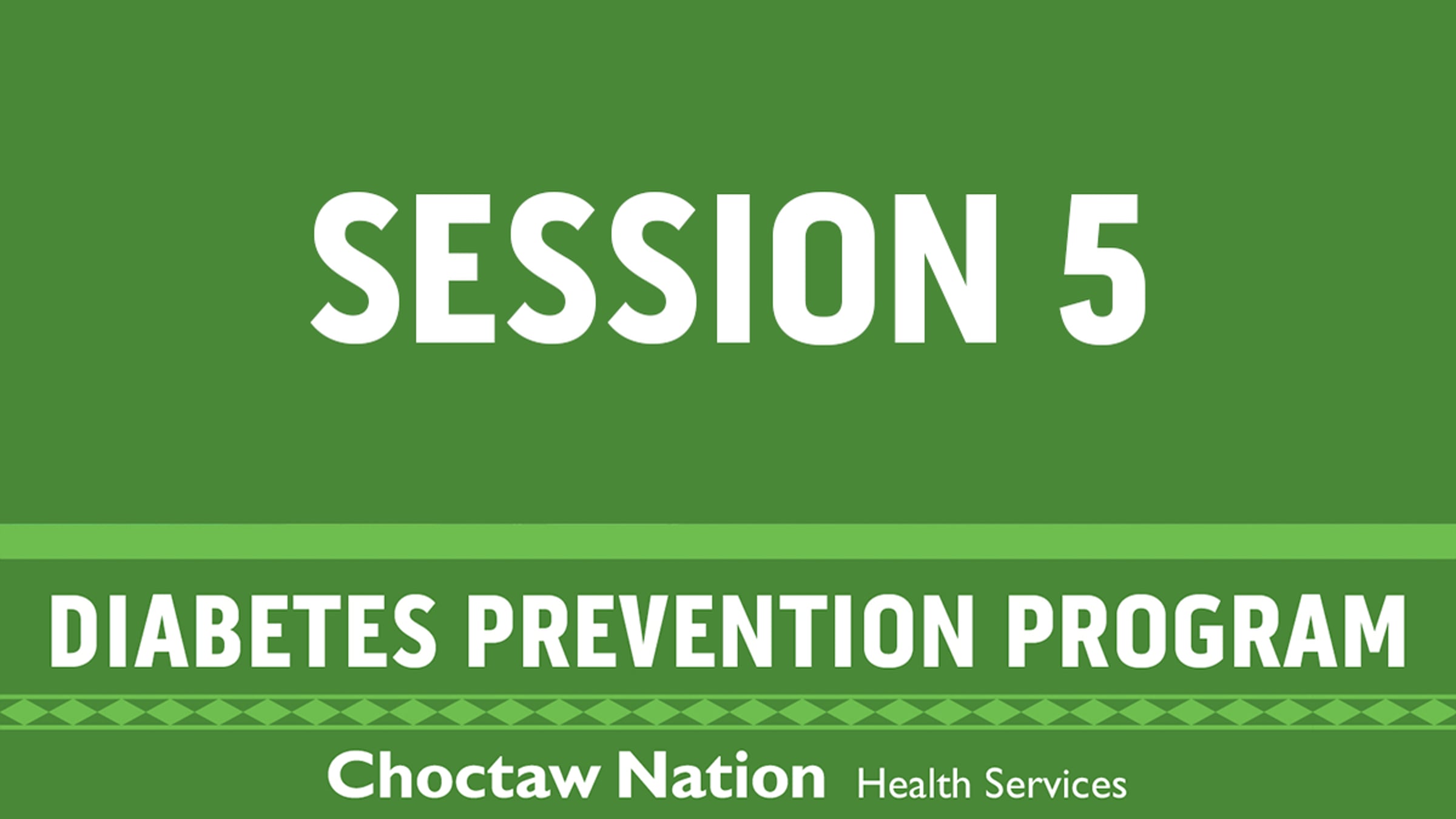 SESSION 5

DIABETES PREVENTION PROGRAM

Choctaw Nation Health Services